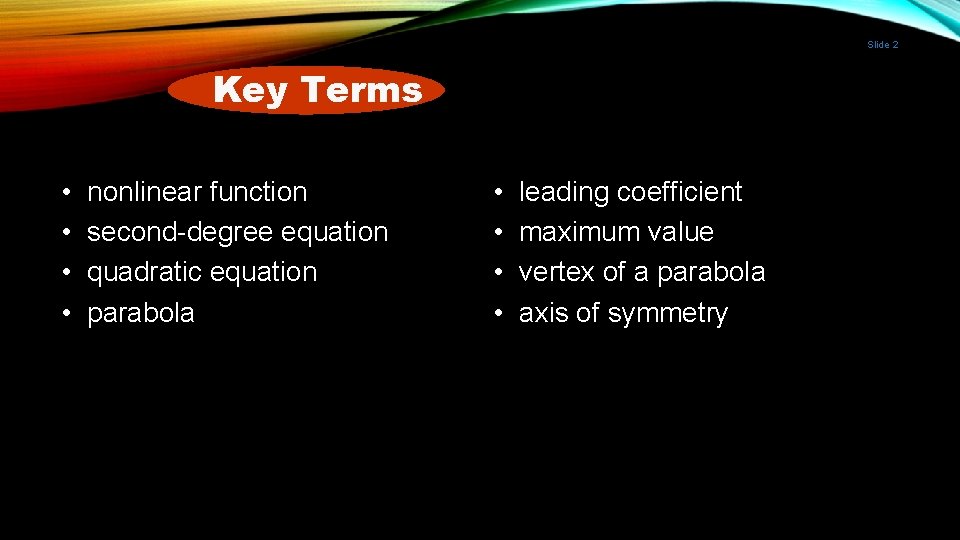 Slide 2

Key Terms

• nonlinear function
• second-degree equation
• quadratic equation
• parabola

• leading coefficient
• maximum value
• vertex of a parabola
• axis of symmetry